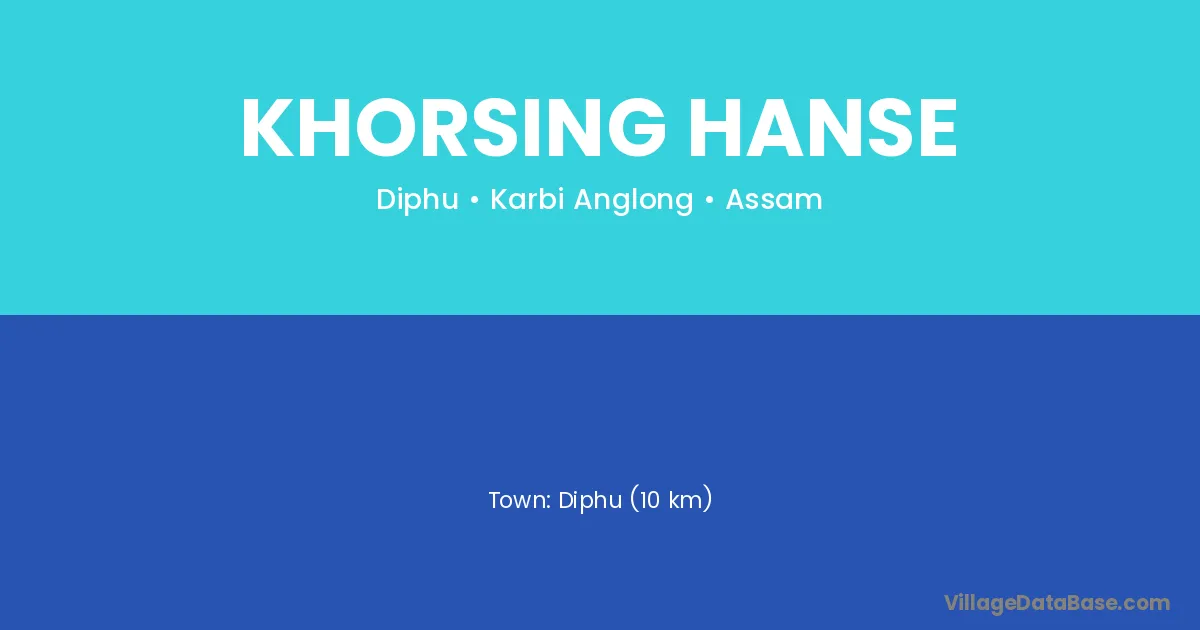 KHORSING HANSE

Diphu • Karbi Anglong • Assam

Town: Diphu (10 km)

VillageDataBase.com